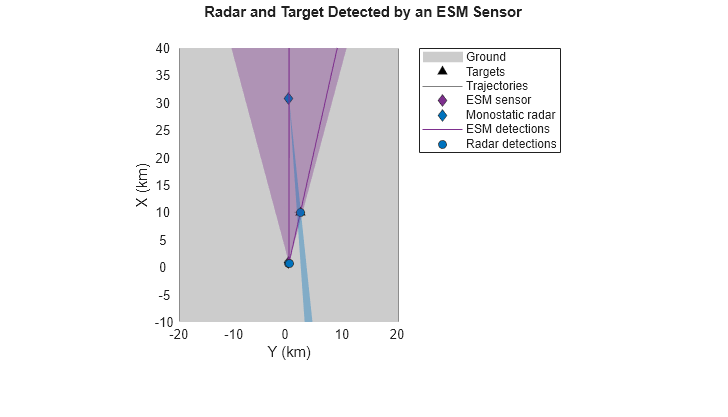 Radar and Target Detected by an ESM Sensor

40
35
30
25
20
15
10
5
0
-5
-10

X (km)

-20 -10 0 10 20

Y (km)

Ground
Targets
Trajectories
ESM sensor
Monostatic radar
ESM detections
Radar detections